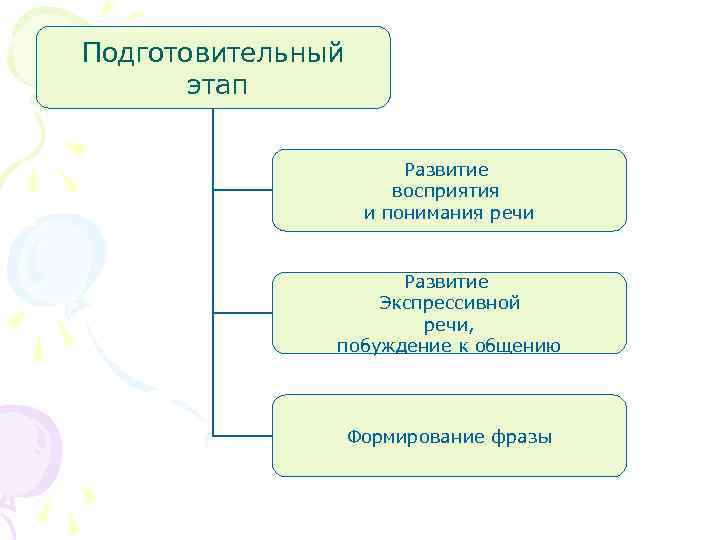 Подготовительный этап

Развитие восприятия и понимания речи

Развитие Экспрессивной речи, побуждение к общению

Формирование фразы